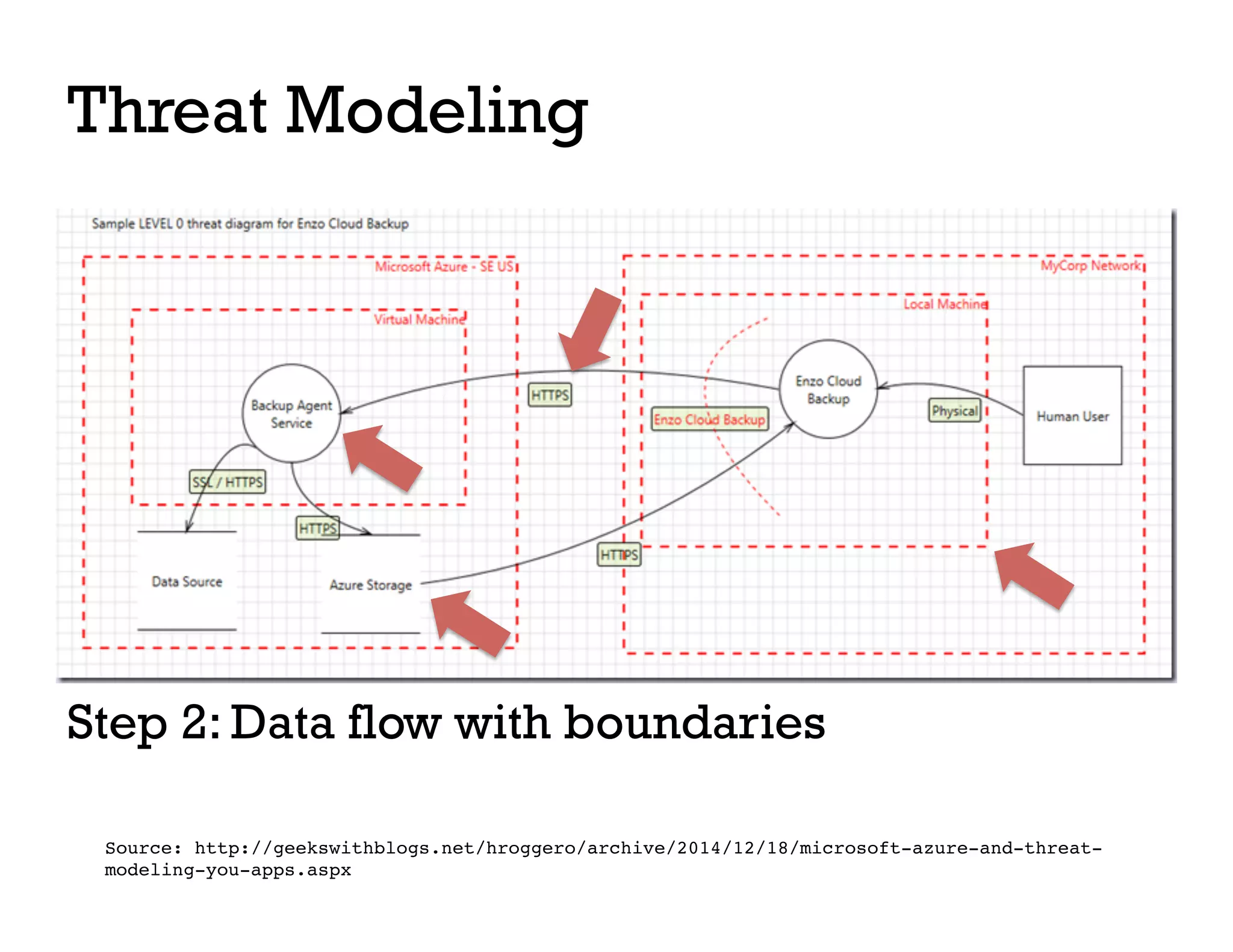 Threat Modeling

Sample LEVEL 0 threat diagram for Enzo Cloud Backup

Microsoft Azure - SE US

Virtual Machine

MyCorp Network

Local Machine

Backup Agent Service

HTTPS

Enzo Cloud Backup

Enzo Cloud Backup

Physical

Human User

SSL / HTTPS

HTTPS

HTTPS

Data Source

Azure Storage

Step 2: Data flow with boundaries

Source: http://geekswithblogs.net/hroggero/archive/2014/12/18/microsoft-azure-and-threat-modeling-you-apps.aspx